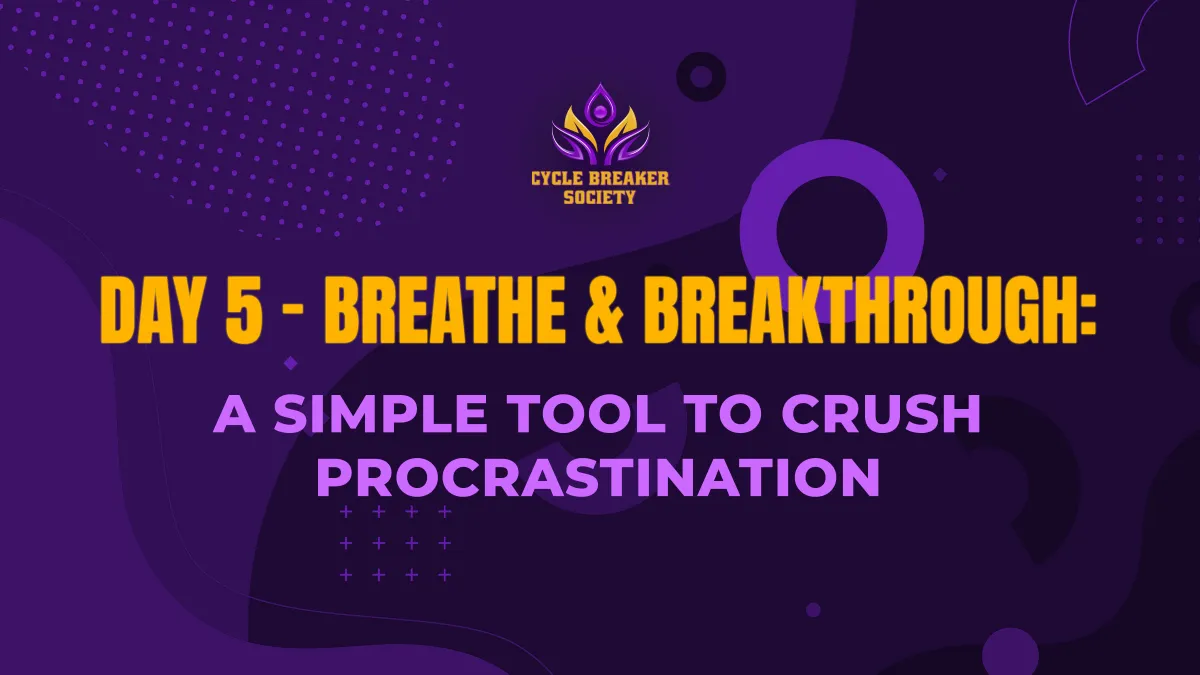 CYCLE BREAKER SOCIETY

DAY 5 - BREATHE & BREAKTHROUGH:

A SIMPLE TOOL TO CRUSH PROCRASTINATION